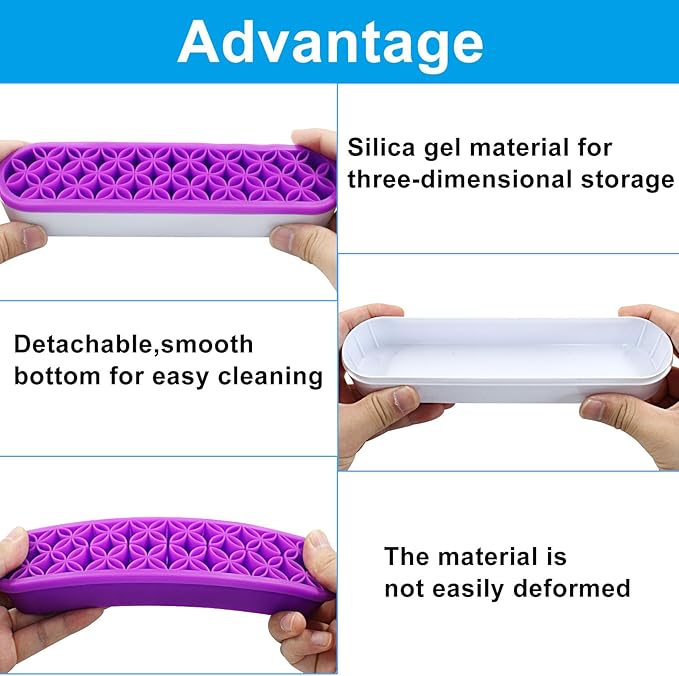 Advantage

Silica gel material for three-dimensional storage

Detachable,smooth bottom for easy cleaning

The material is not easily deformed